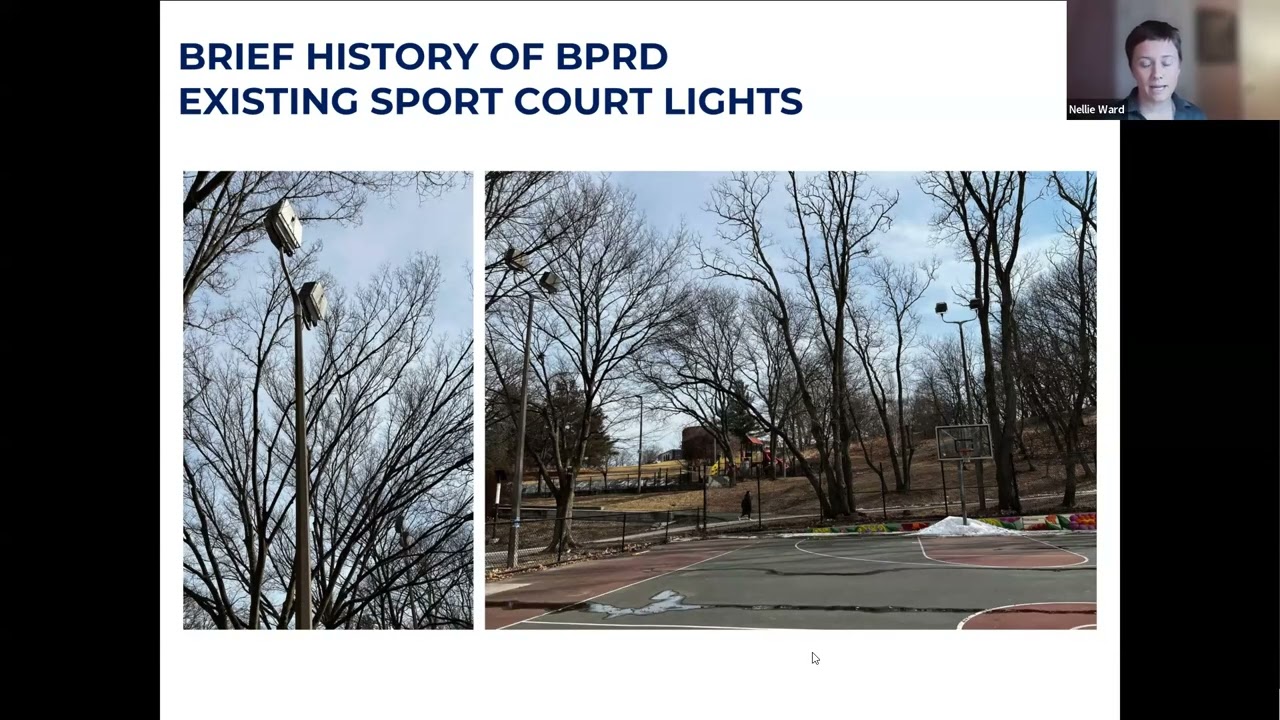 BRIEF HISTORY OF BPRD
EXISTING SPORT COURT LIGHTS

Nellie Ward